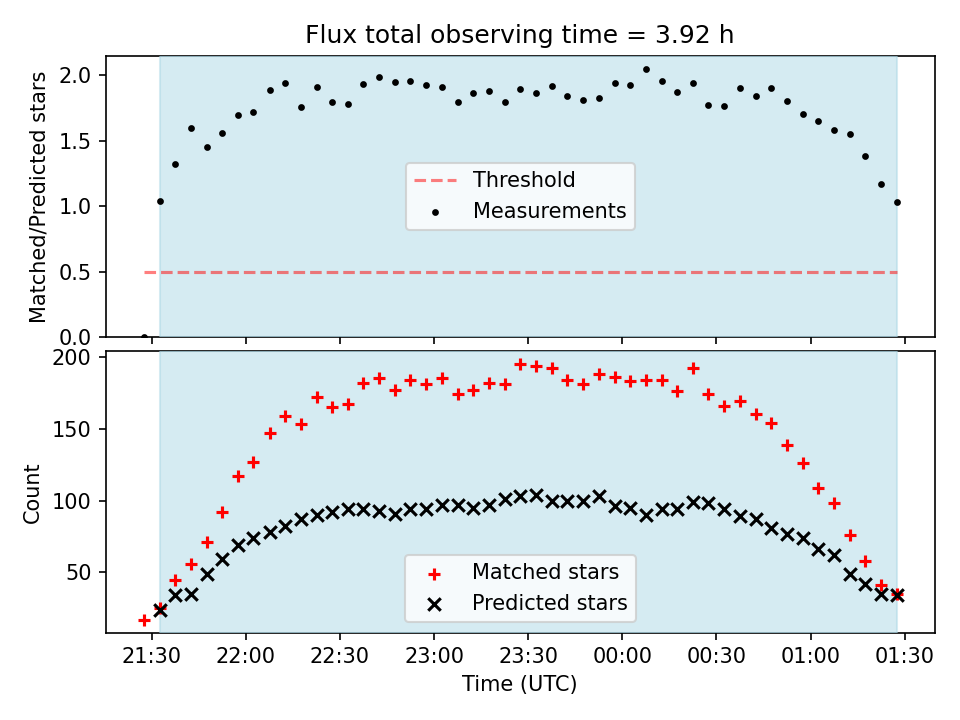 Flux total observing time = 3.92 h

Matched/Predicted stars

2.0
1.5
1.0
0.5
0.0

Threshold
Measurements

Count

200
150
100
50

Matched stars
Predicted stars

21:30 22:00 22:30 23:00 23:30 00:00 00:30 01:00 01:30

Time (UTC)